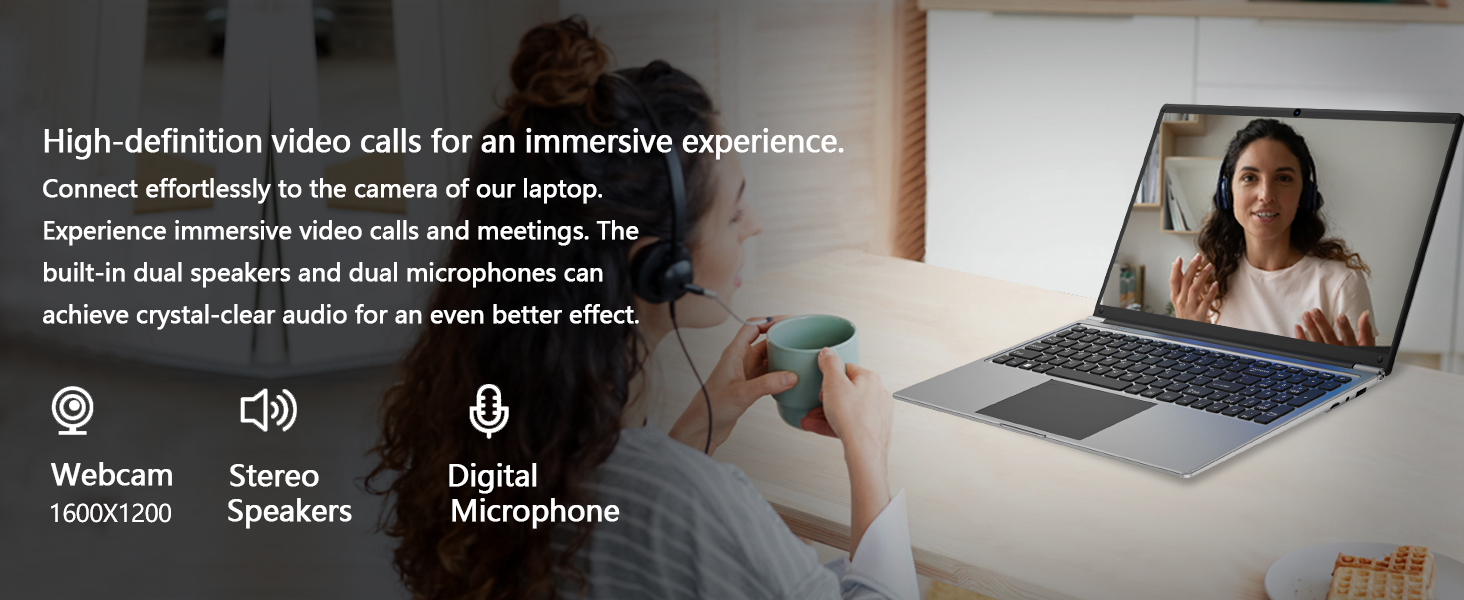 High-definition video calls for an immersive experience.

Connect effortlessly to the camera of our laptop. Experience immersive video calls and meetings. The built-in dual speakers and dual microphones can achieve crystal-clear audio for an even better effect.

Webcam
1600X1200

Stereo
Speakers

Digital
Microphone